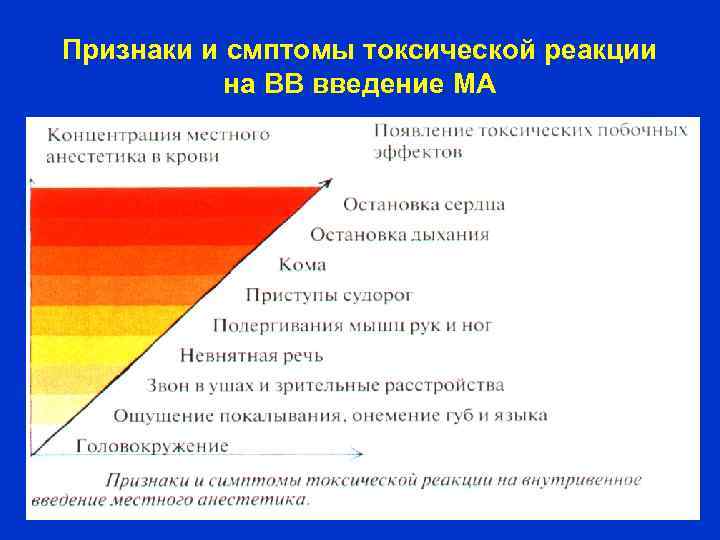 Признаки и смптомы токсической реакции на ВВ введение МА

Концентрация местного анестетика в крови

Появление токсических побочных эффектов

Остановка сердца
Остановка дыхания
Кома
Приступы судорог
Подергивания мышц рук и ног
Невнятная речь
Звон в ушах и зрительные расстройства
Ощущение покалывания, онемение губ и языка
Головокружение

Признаки и симптомы токсической реакции на внутривенное введение местного анестетика.